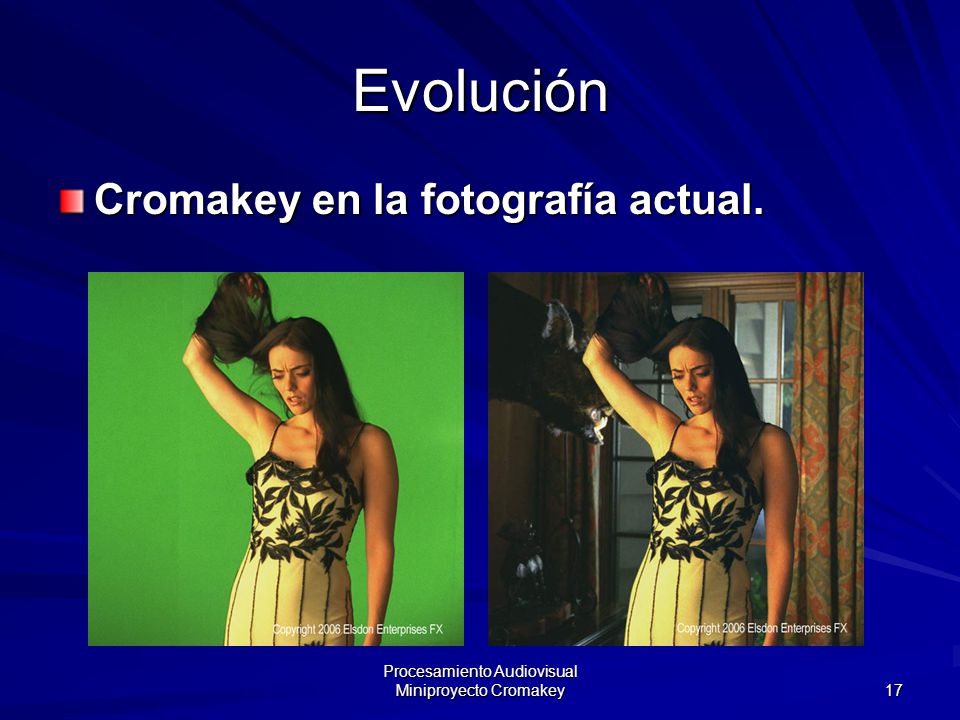 Evolución

Cromakey en la fotografía actual.

Copyright 2006 Elsdon Enterprises FX

Copyright 2006 Elsdon Enterprises FX

Procesamiento Audiovisual
Miniproyecto Cromakey

17